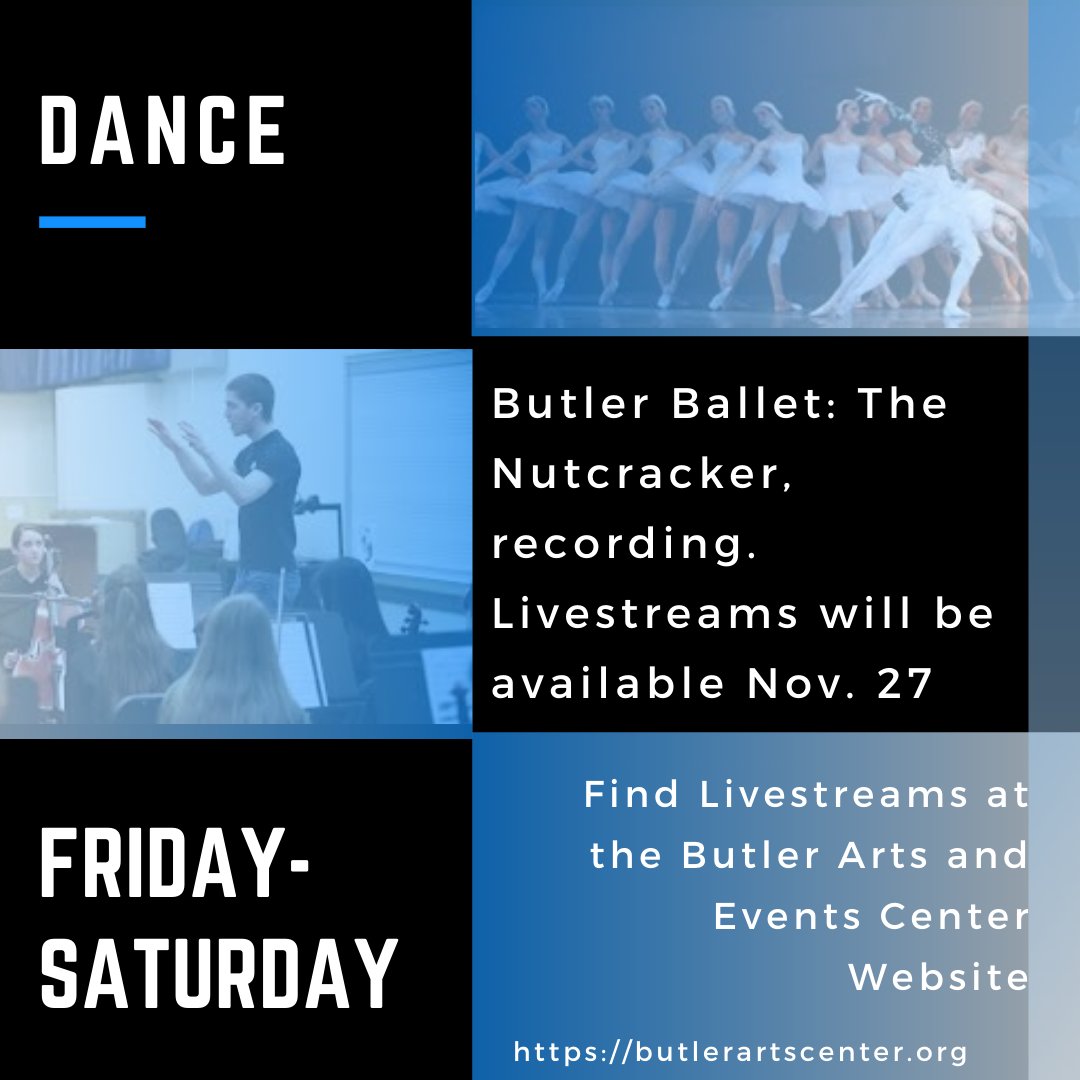 DANCE

Butler Ballet: The Nutcracker, recording. Livestreams will be available Nov. 27

FRIDAY-SATURDAY

Find Livestreams at the Butler Arts and Events Center Website

https://butlerartscenter.org